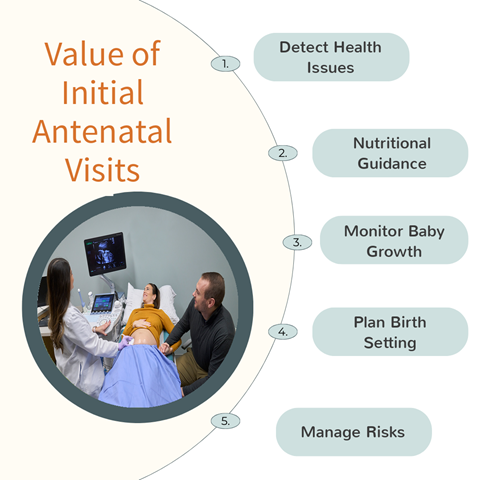 Value of Initial Antenatal Visits

1.
Detect Health Issues

2.
Nutritional Guidance

3.
Monitor Baby Growth

4.
Plan Birth Setting

5.
Manage Risks